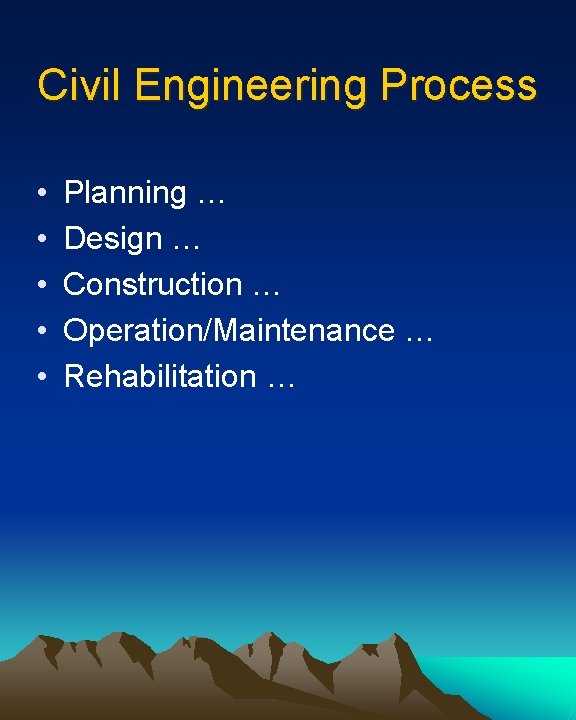 Civil Engineering Process

• Planning …
• Design …
• Construction …
• Operation/Maintenance …
• Rehabilitation …